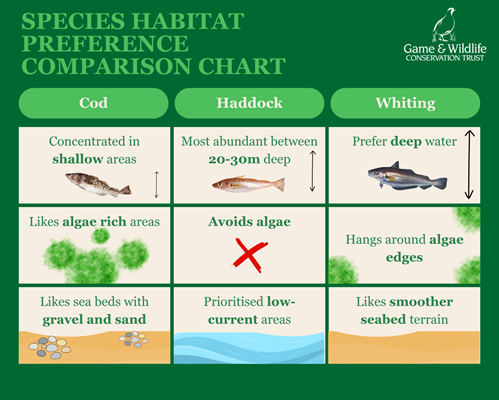 SPECIES HABITAT PREFERENCE COMPARISON CHART

Game & Wildlife
CONSERVATION TRUST

| Cod | Haddock | Whiting |
|---|---|---|
| Concentrated in shallow areas | Most abundant between 20-30m deep | Prefer deep water |
| Likes algae rich areas | Avoids algae | Hangs around algae edges |
| Likes sea beds with gravel and sand | Prioritised low-current areas | Likes smoother seabed terrain |